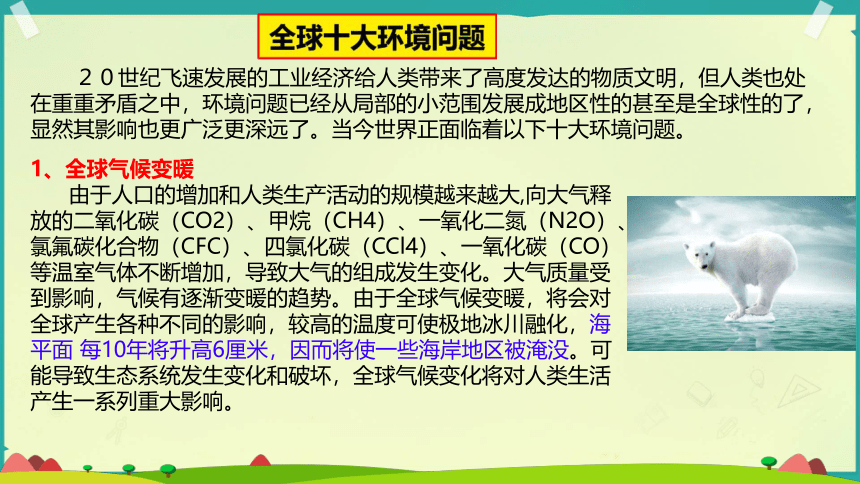 全球十大环境问题

２０世纪飞速发展的工业经济给人类带来了高度发达的物质文明，但人类也处在重重矛盾之中，环境问题已经从局部的小范围发展成地区性的甚至是全球性的了，显然其影响也更广泛更深远了。当今世界正面临着以下十大环境问题。

1、全球气候变暖

由于人口的增加和人类生产活动的规模越来越大,向大气释放的二氧化碳（CO2）、甲烷（CH4）、一氧化二氮（N2O）、氯氟碳化合物（CFC）、四氯化碳（CCl4）、一氧化碳（CO）等温室气体不断增加，导致大气的组成发生变化。大气质量受到影响，气候有逐渐变暖的趋势。由于全球气候变暖，将会对全球产生各种不同的影响，较高的温度可使极地冰川融化，海平面 每10年将升高6厘米，因而将使一些海岸地区被淹没。可能导致生态系统发生变化和破坏，全球气候变化将对人类生活产生一系列重大影响。